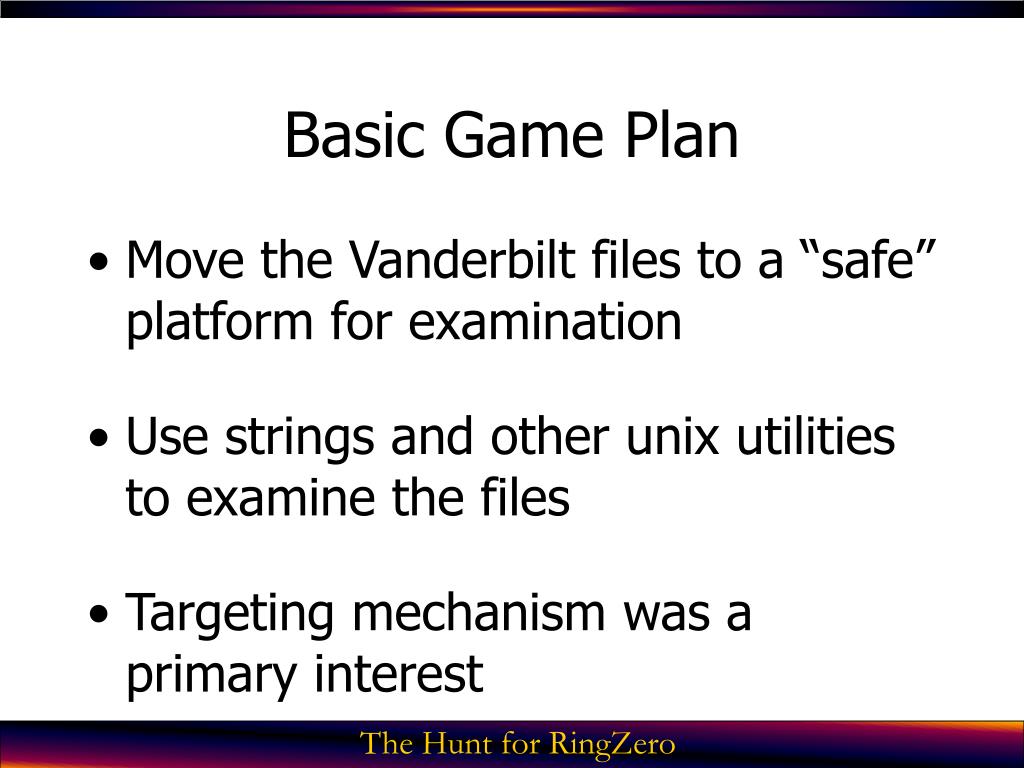 Basic Game Plan

• Move the Vanderbilt files to a “safe” platform for examination

• Use strings and other unix utilities to examine the files

• Targeting mechanism was a primary interest

The Hunt for RingZero